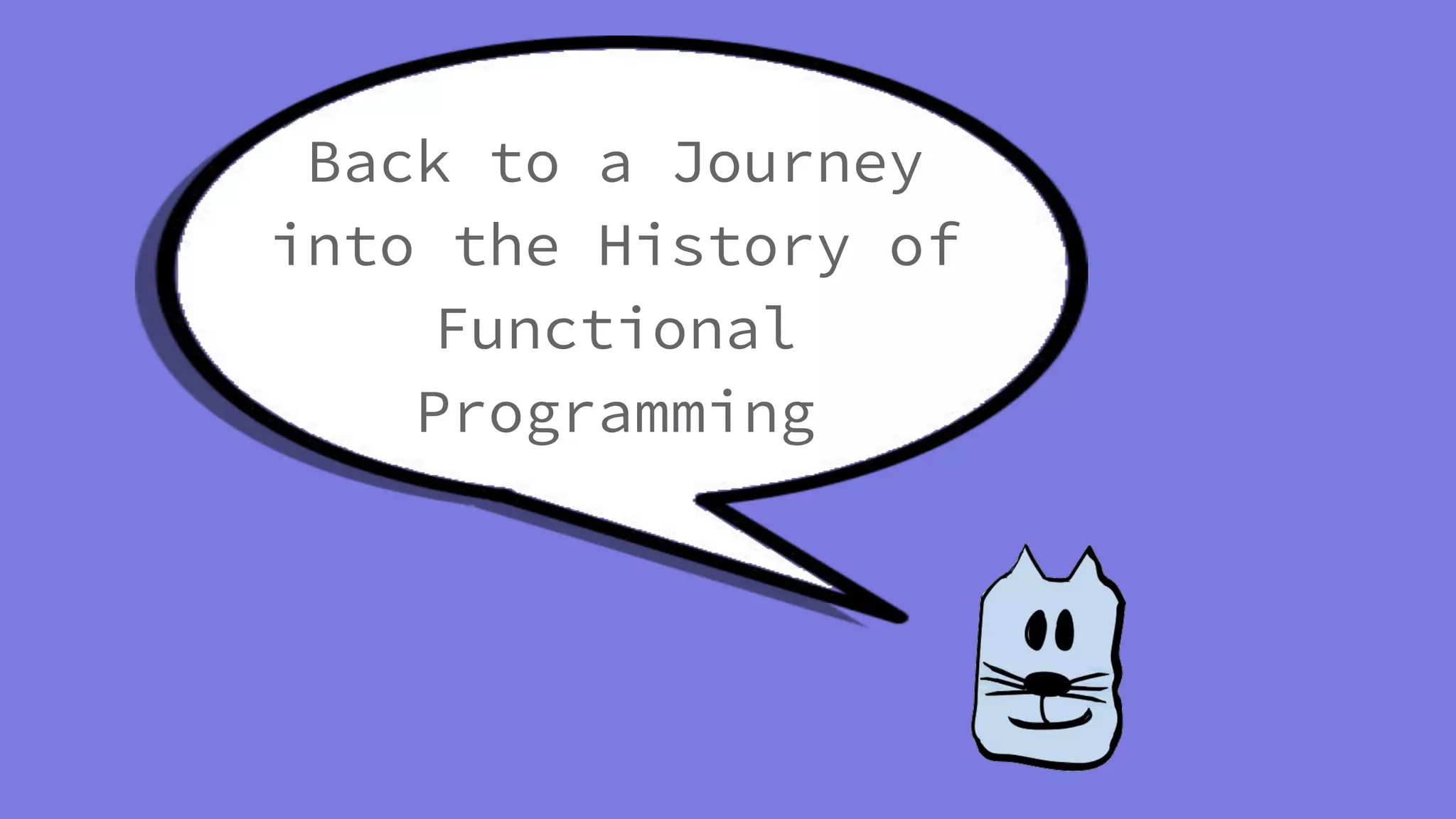 Back to a Journey into the History of Functional Programming